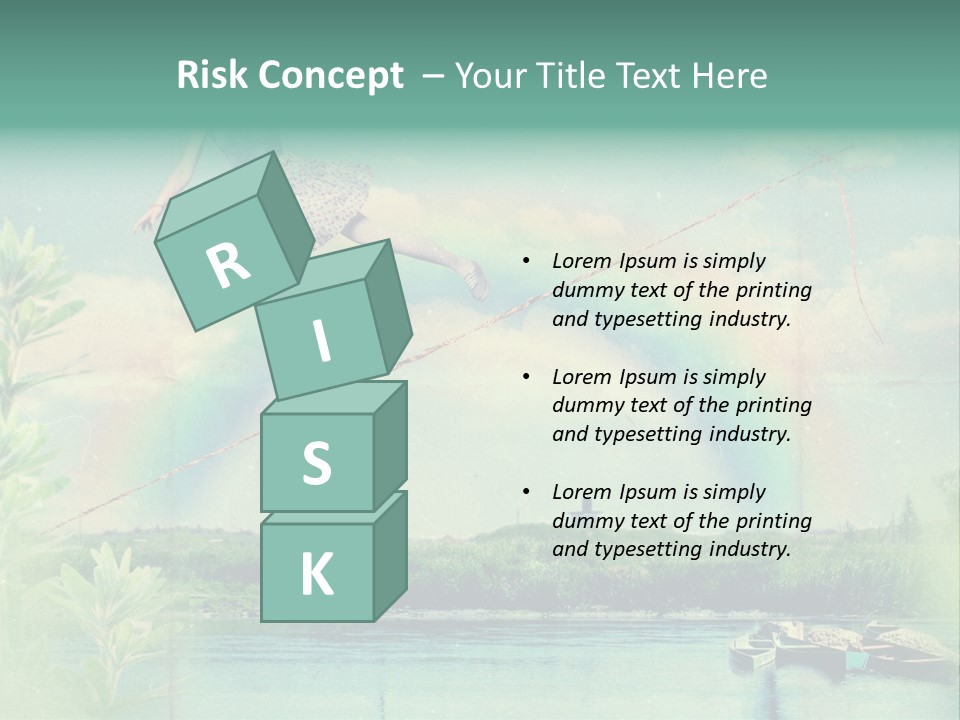 Risk Concept – Your Title Text Here

R
I
S
K

• Lorem Ipsum is simply dummy text of the printing and typesetting industry.

• Lorem Ipsum is simply dummy text of the printing and typesetting industry.

• Lorem Ipsum is simply dummy text of the printing and typesetting industry.